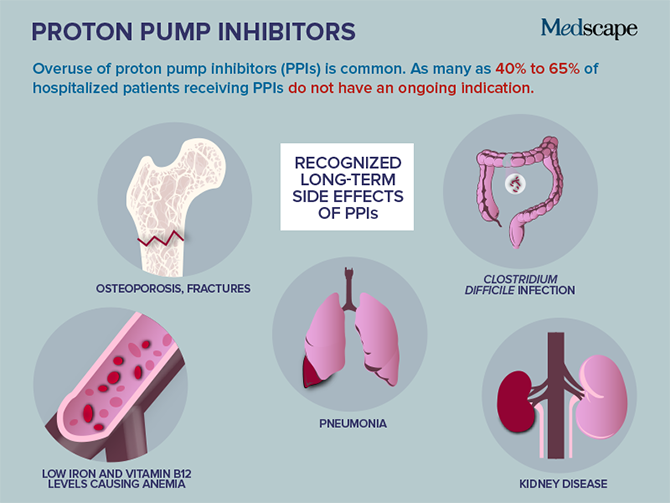 PROTON PUMP INHIBITORS

Medscape

Overuse of proton pump inhibitors (PPIs) is common. As many as 40% to 65% of hospitalized patients receiving PPIs do not have an ongoing indication.

RECOGNIZED LONG-TERM SIDE EFFECTS OF PPIs

OSTEOPOROSIS, FRACTURES

CLOSTRIDIUM DIFFICILE INFECTION

PNEUMONIA

LOW IRON AND VITAMIN B12 LEVELS CAUSING ANEMIA

KIDNEY DISEASE